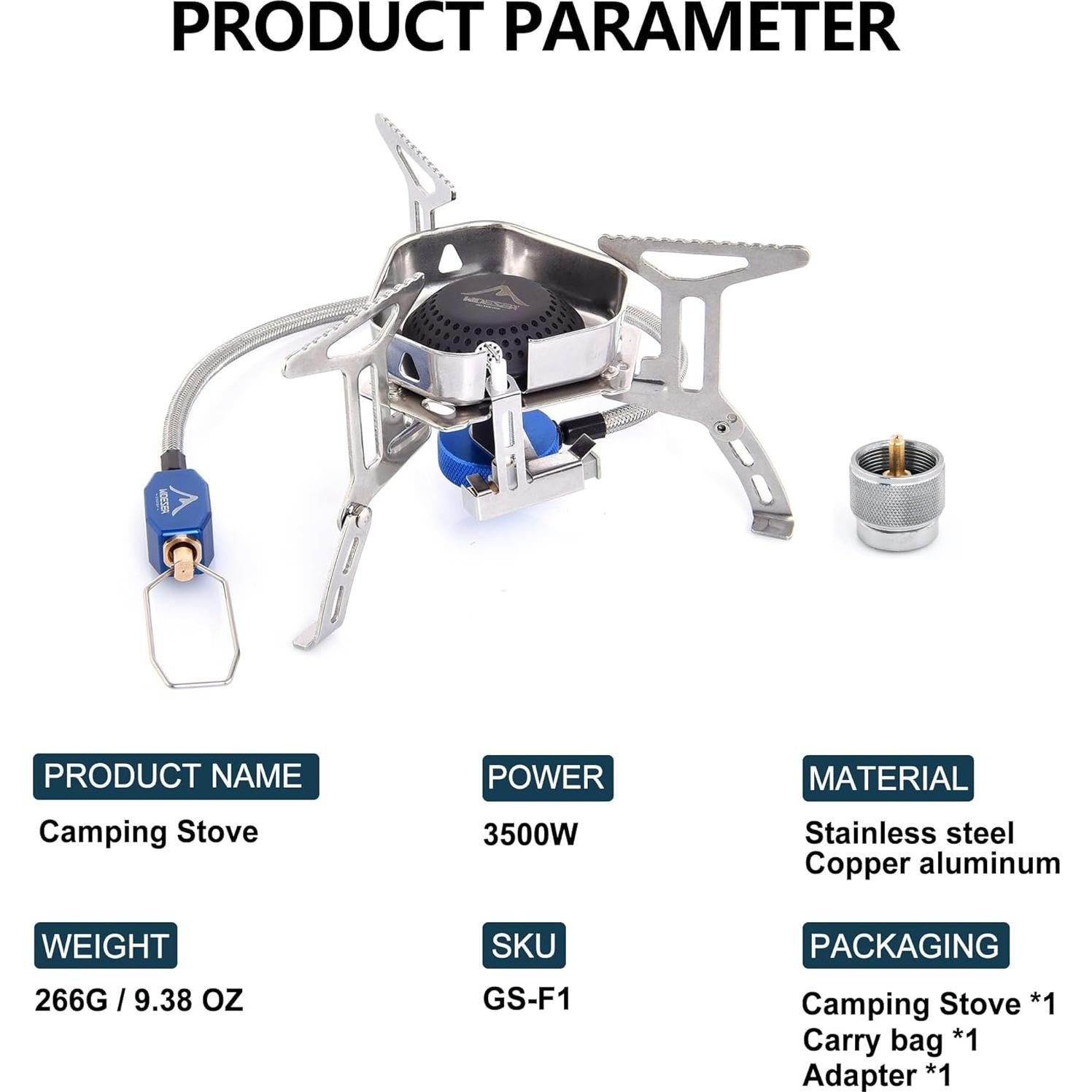 PRODUCT PARAMETER

WIDESEA

WIDESEA

PRODUCT NAME

Camping Stove

POWER

3500W

MATERIAL

Stainless steel
Copper aluminum

WEIGHT

266G / 9.38 OZ

SKU

GS-F1

PACKAGING

Camping Stove *1
Carry bag *1
Adapter *1